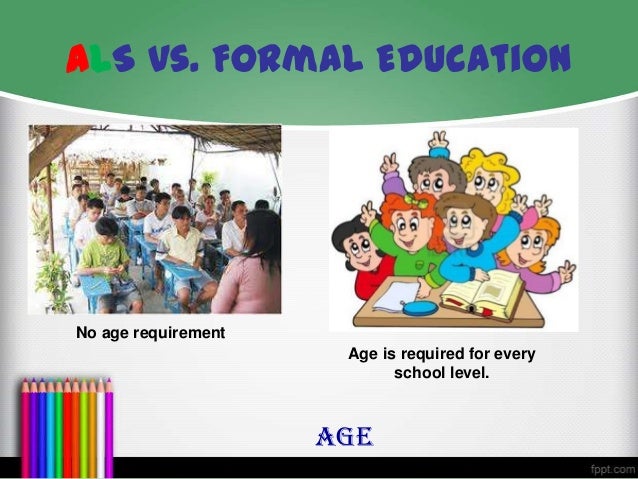 ALS VS. FORMAL EDUCATION

No age requirement

Age is required for every school level.

AGE

fppt.com